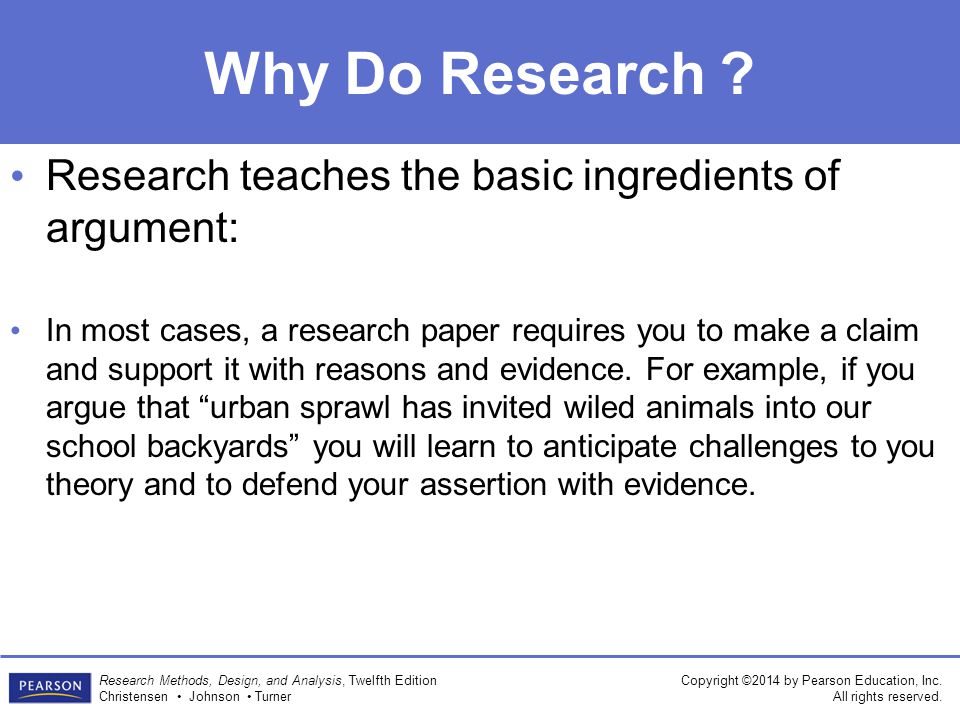 Why Do Research ?

• Research teaches the basic ingredients of argument:

• In most cases, a research paper requires you to make a claim and support it with reasons and evidence. For example, if you argue that “urban sprawl has invited wiled animals into our school backyards” you will learn to anticipate challenges to you theory and to defend your assertion with evidence.

PEARSON

Research Methods, Design, and Analysis, Twelfth Edition
Christensen • Johnson • Turner

Copyright ©2014 by Pearson Education, Inc.
All rights reserved.